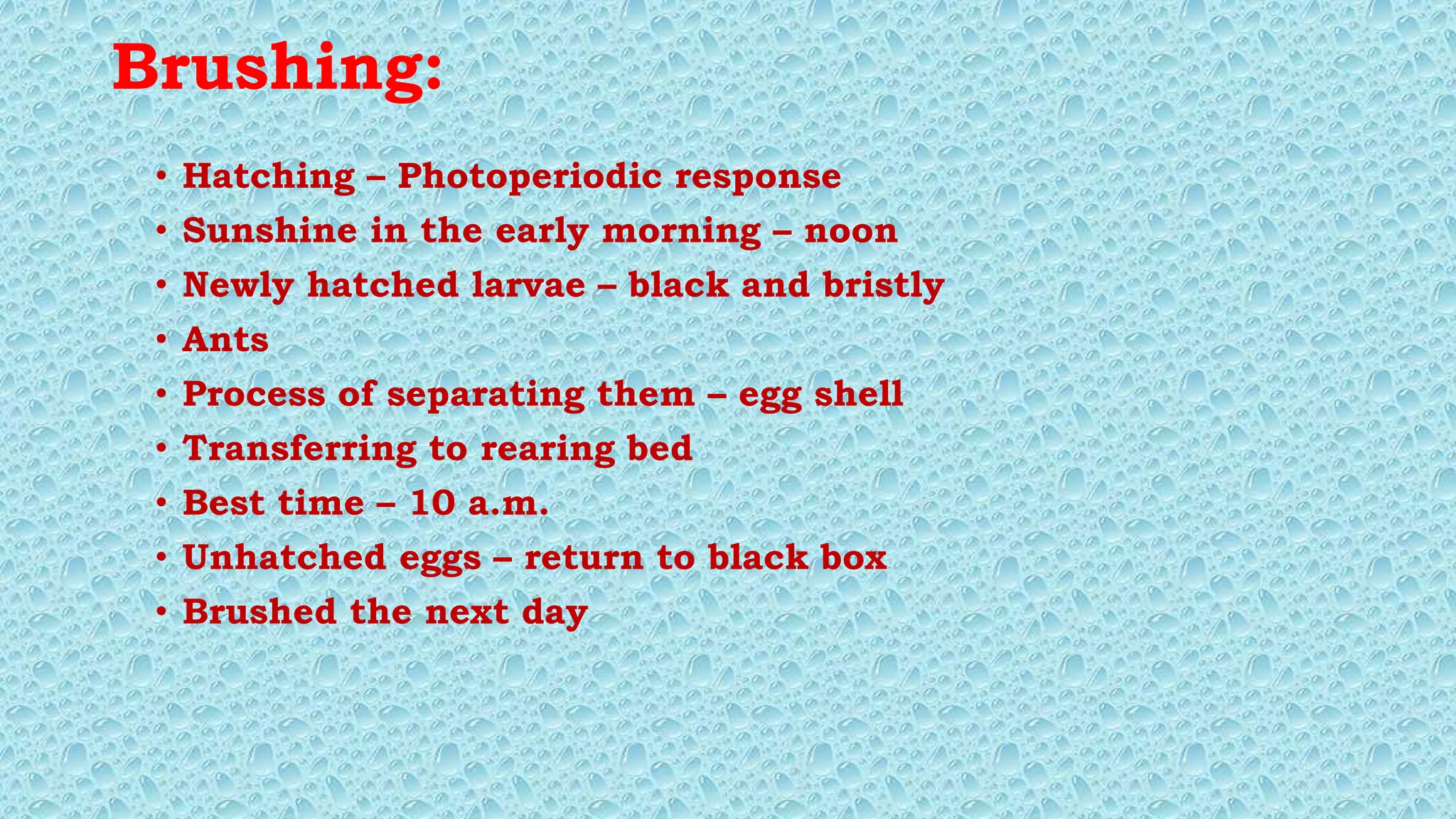 Brushing:

• Hatching – Photoperiodic response
• Sunshine in the early morning – noon
• Newly hatched larvae – black and bristly
• Ants
• Process of separating them – egg shell
• Transferring to rearing bed
• Best time – 10 a.m.
• Unhatched eggs – return to black box
• Brushed the next day